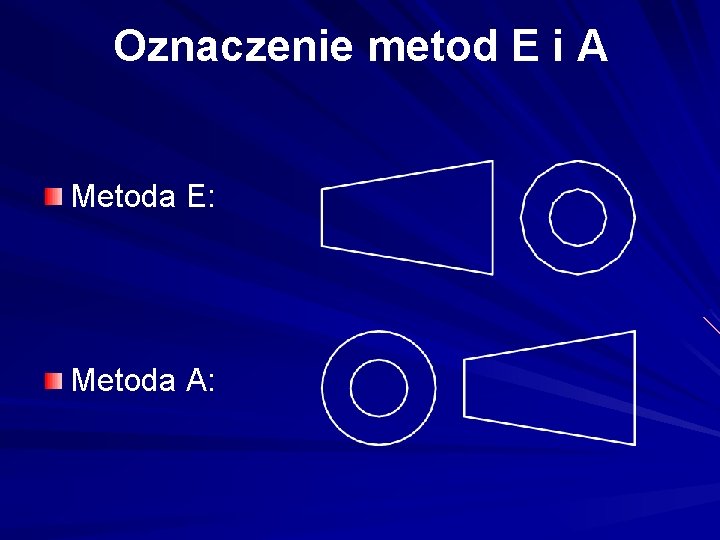 Oznaczenie metod E i A

Metoda E:

Metoda A: